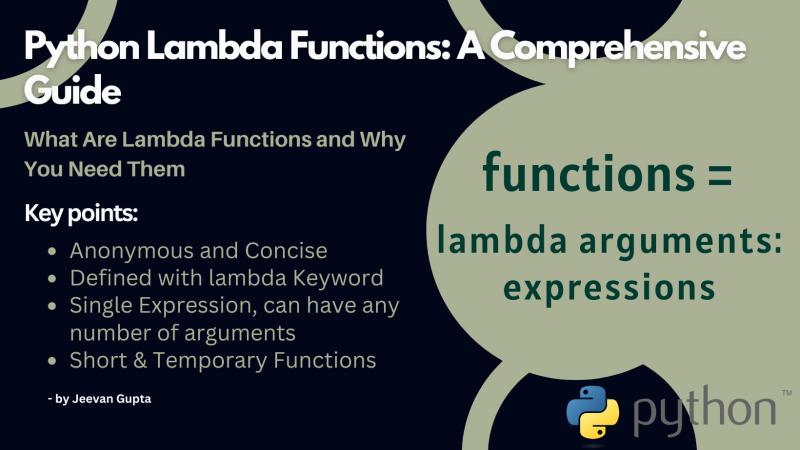 Python Lambda Functions: A Comprehensive Guide

What Are Lambda Functions and Why You Need Them

Key points:

- Anonymous and Concise
- Defined with lambda Keyword
- Single Expression, can have any number of arguments
- Short & Temporary Functions

- by Jeevan Gupta

functions = lambda arguments: expressions

python™